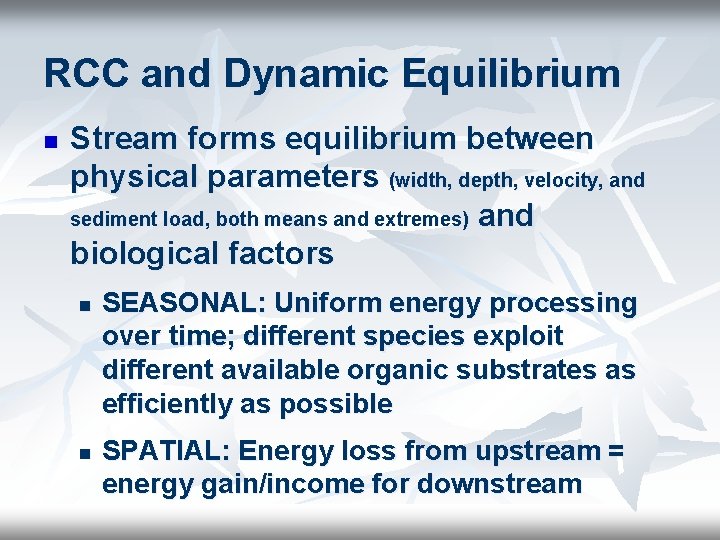 RCC and Dynamic Equilibrium

Stream forms equilibrium between physical parameters (width, depth, velocity, and sediment load, both means and extremes) and biological factors

SEASONAL: Uniform energy processing over time; different species exploit different available organic substrates as efficiently as possible

SPATIAL: Energy loss from upstream = energy gain/income for downstream